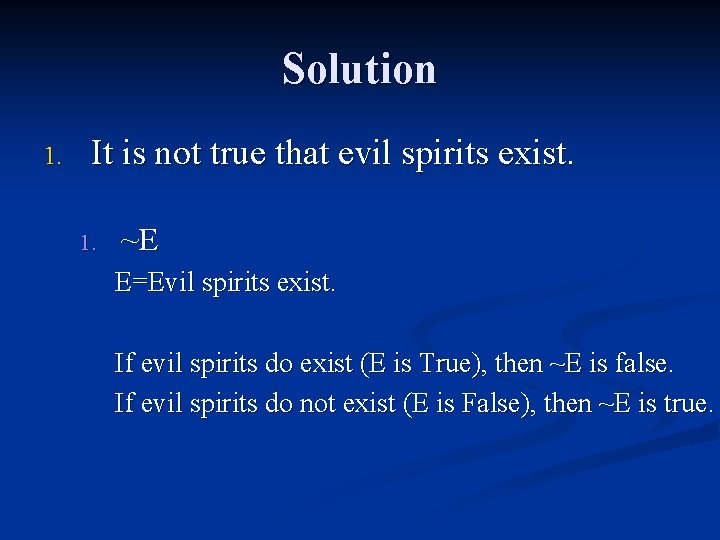 Solution

1. It is not true that evil spirits exist.

1. ~E

E=Evil spirits exist.

If evil spirits do exist (E is True), then ~E is false.

If evil spirits do not exist (E is False), then ~E is true.